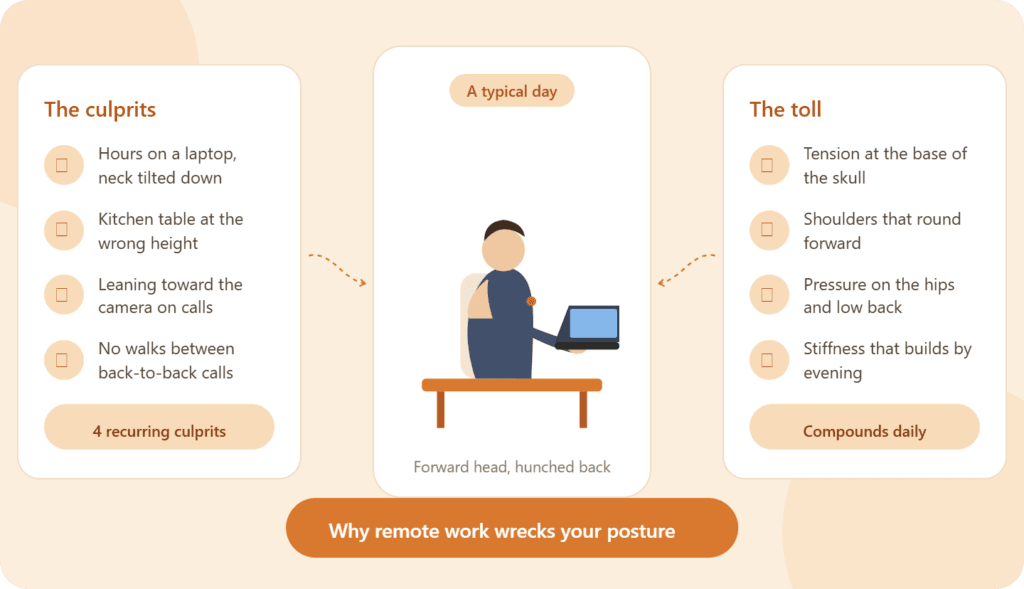 The culprits

Hours on a laptop, neck tilted down

Kitchen table at the wrong height

Leaning toward the camera on calls

No walks between back-to-back calls

4 recurring culprits

A typical day

Forward head, hunched back

The toll

Tension at the base of the skull

Shoulders that round forward

Pressure on the hips and low back

Stiffness that builds by evening

Compounds daily

Why remote work wrecks your posture